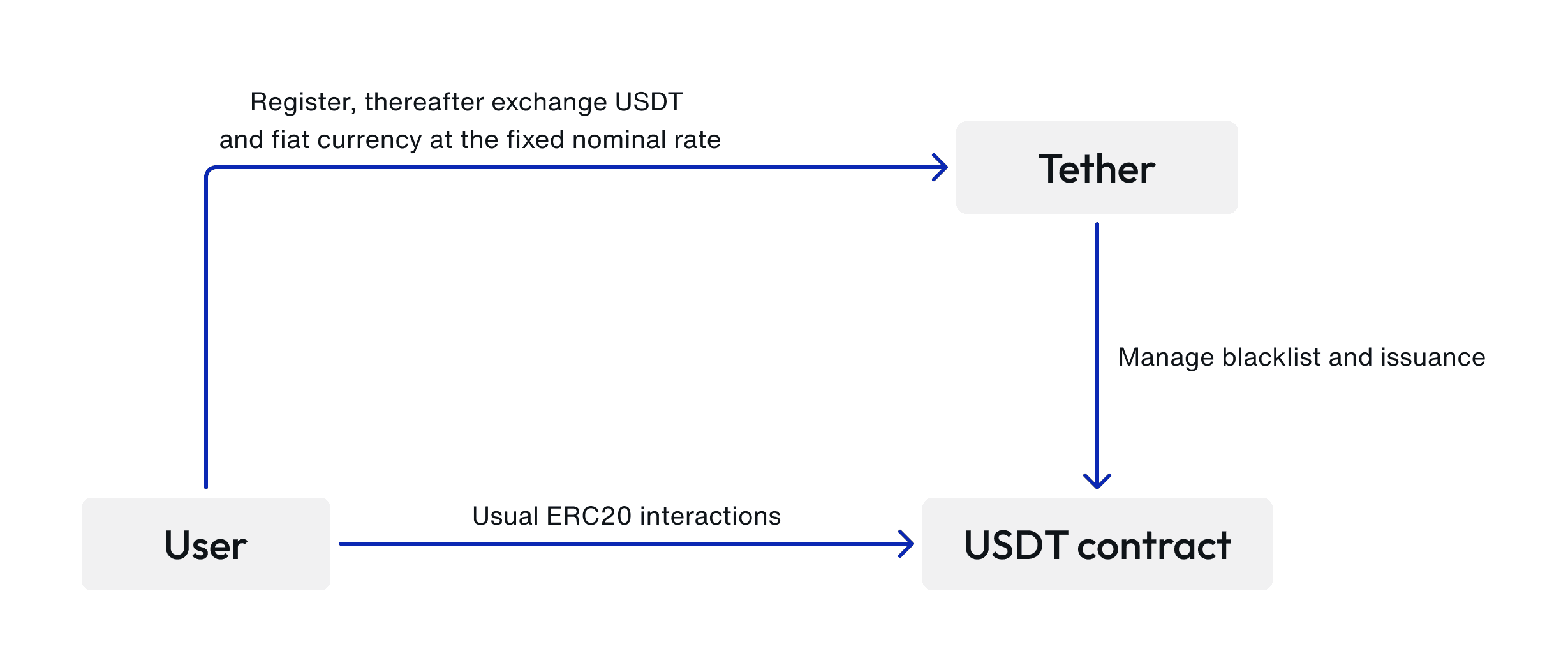 Register, thereafter exchange USDT and fiat currency at the fixed nominal rate

Tether

Manage blacklist and issuance

User

Usual ERC20 interactions

USDT contract